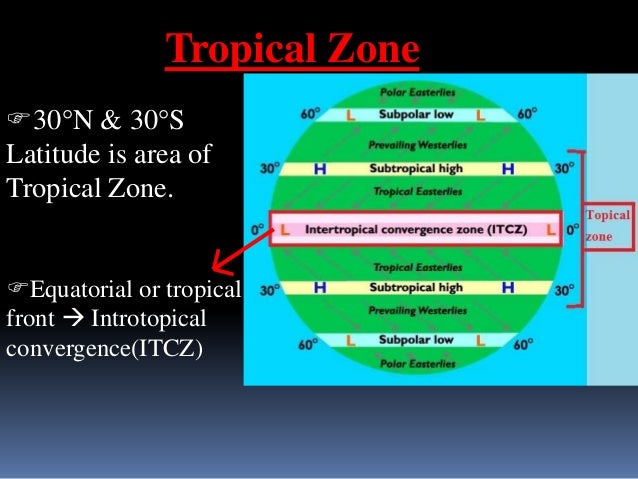 Tropical Zone

☞30°N & 30°S Latitude is area of Tropical Zone.

☞Equatorial or tropical front → Introtopical convergence(ITCZ)

Polar Easterlies
60° L Subpolar low L 60°
Prevailing Westerlies
30° H Subtropical high H 30°
Tropical Easterlies
0° L Intertropical convergence zone (ITCZ) L 0°
Tropical Easterlies
30° H Subtropical high H 30°
Prevailing Westerlies
60° L Subpolar low L 60°
Polar Easterlies

Topical zone